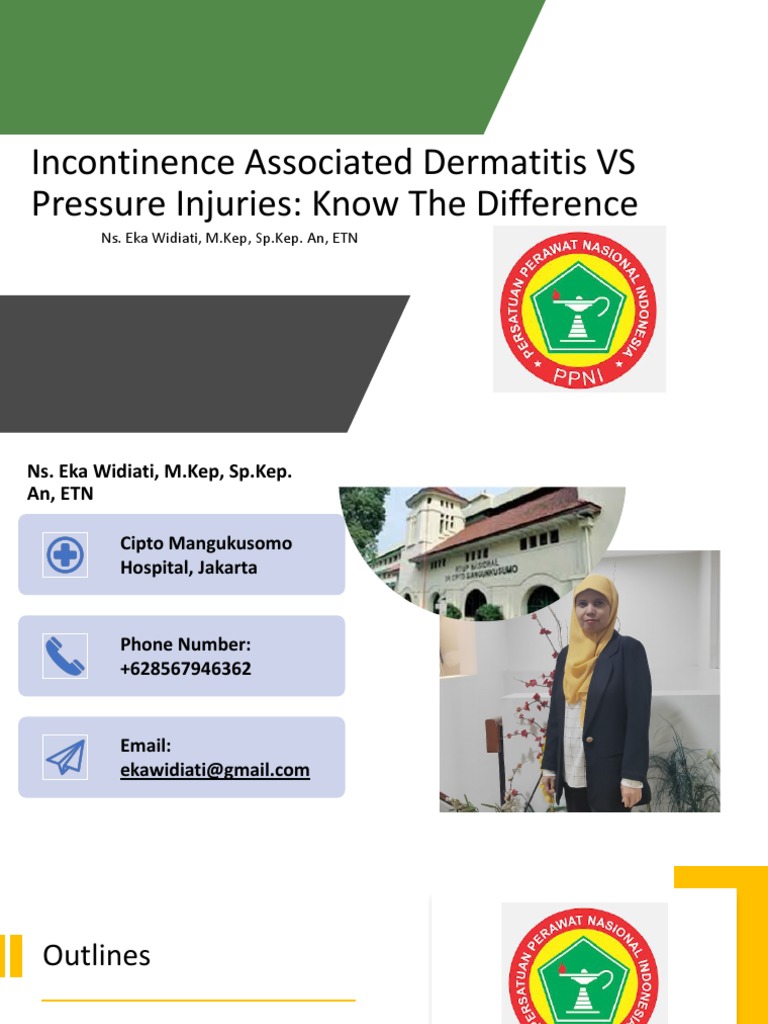 Incontinence Associated Dermatitis VS Pressure Injuries: Know The Difference

Ns. Eka Widiati, M.Kep, Sp.Kep. An, ETN

PERSATUAN PERAWAT NASIONAL INDONESIA
PPNI

Ns. Eka Widiati, M.Kep, Sp.Kep. An, ETN

Cipto Mangukusomo Hospital, Jakarta

Phone Number: +628567946362

Email: ekawidiati@gmail.com

RSUP NASIONAL DR CIPTO MANGUNKUSUMO

Outlines

PERSATUAN PERAWAT NASIONAL INDONESIA